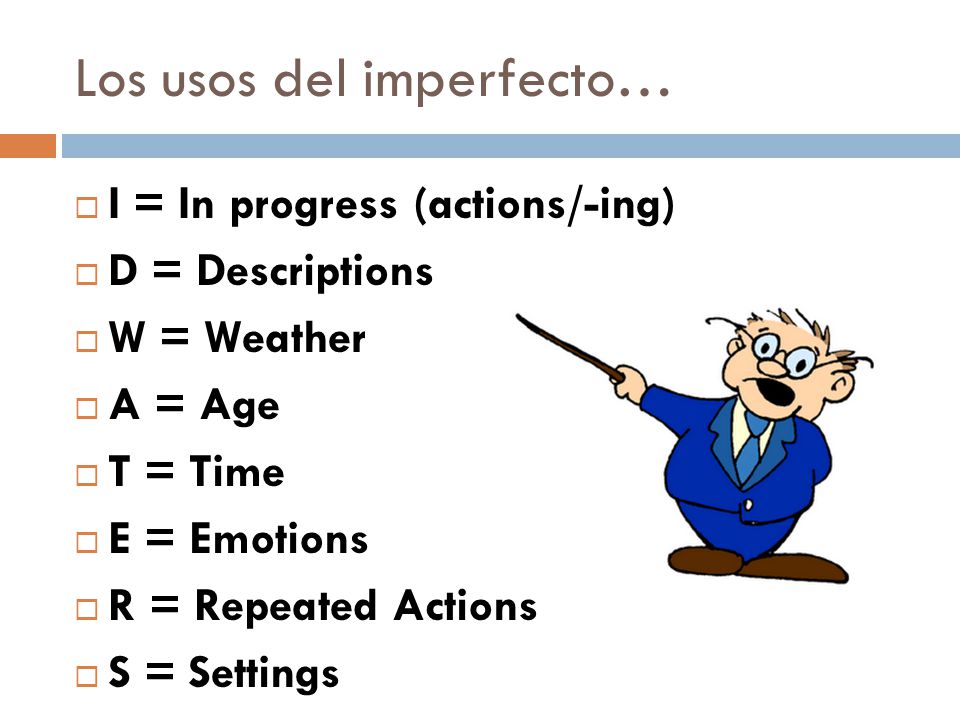 Los usos del imperfecto…

I = In progress (actions/-ing)
D = Descriptions
W = Weather
A = Age
T = Time
E = Emotions
R = Repeated Actions
S = Settings